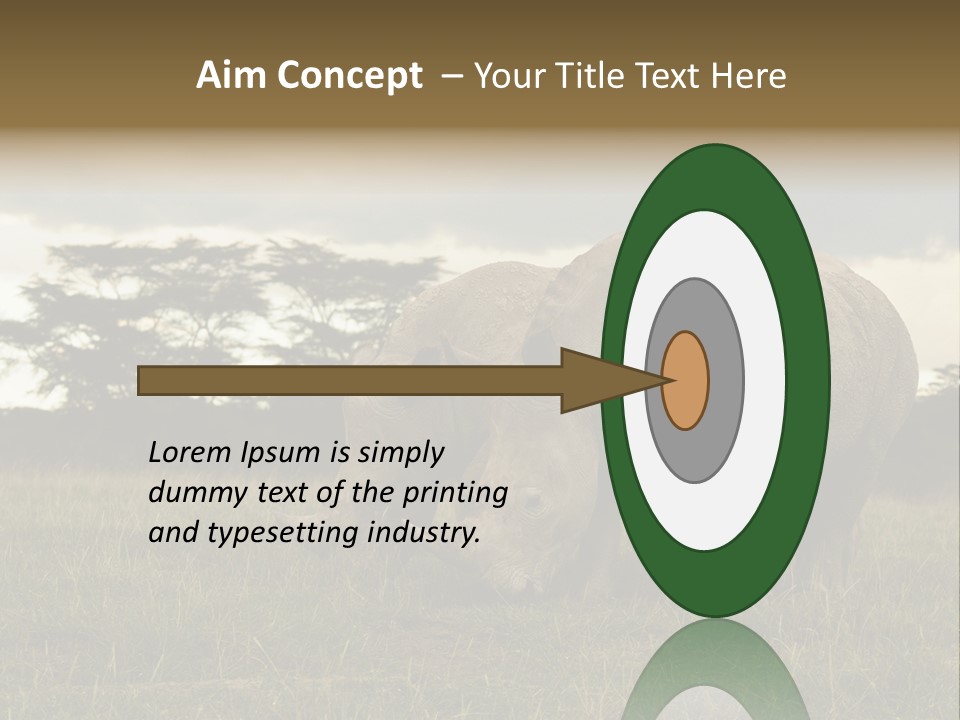 Aim Concept – Your Title Text Here

Lorem Ipsum is simply dummy text of the printing and typesetting industry.